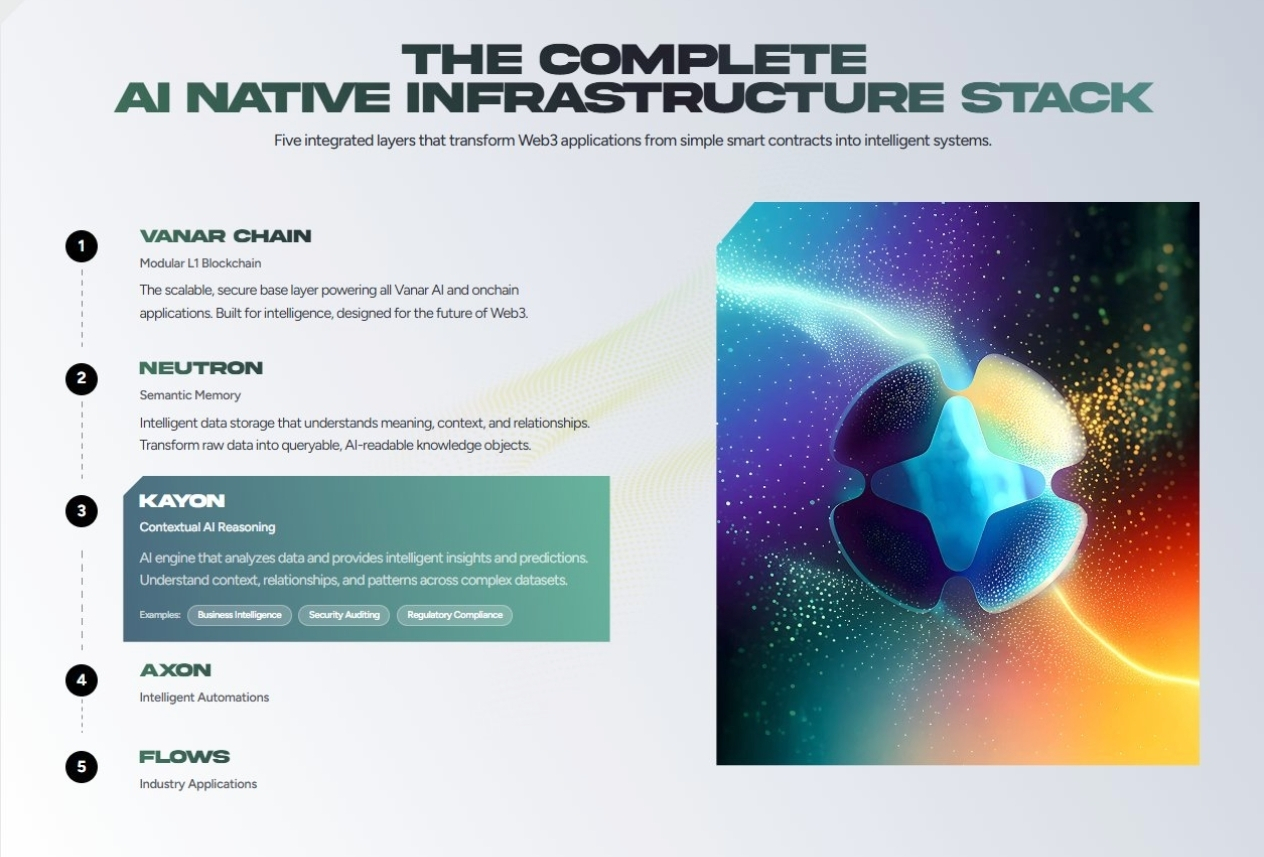 THE COMPLETE
AI NATIVE INFRASTRUCTURE STACK

Five integrated layers that transform Web3 applications from simple smart contracts into intelligent systems.

1

VANAR CHAIN

Modular L1 Blockchain

The scalable, secure base layer powering all Vanar AI and onchain applications. Built for intelligence, designed for the future of Web3.

2

NEUTRON

Semantic Memory

Intelligent data storage that understands meaning, context, and relationships. Transform raw data into queryable, AI-readable knowledge objects.

3

KAYON

Contextual AI Reasoning

AI engine that analyzes data and provides intelligent insights and predictions. Understand context, relationships, and patterns across complex datasets.

Examples: Business Intelligence Security Auditing Regulatory Compliance

4

AXON

Intelligent Automations

5

FLOWS

Industry Applications